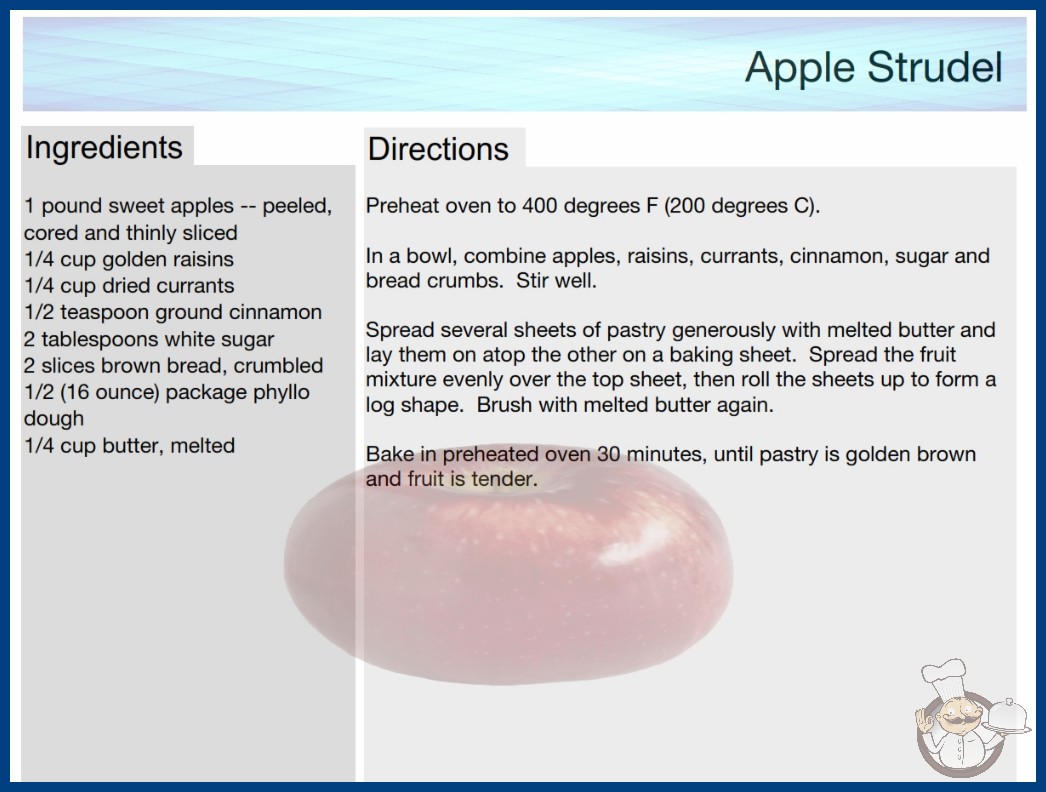 Apple Strudel

Ingredients

1 pound sweet apples -- peeled, cored and thinly sliced
1/4 cup golden raisins
1/4 cup dried currants
1/2 teaspoon ground cinnamon
2 tablespoons white sugar
2 slices brown bread, crumbled
1/2 (16 ounce) package phyllo dough
1/4 cup butter, melted

Directions

Preheat oven to 400 degrees F (200 degrees C).

In a bowl, combine apples, raisins, currants, cinnamon, sugar and bread crumbs. Stir well.

Spread several sheets of pastry generously with melted butter and lay them on atop the other on a baking sheet. Spread the fruit mixture evenly over the top sheet, then roll the sheets up to form a log shape. Brush with melted butter again.

Bake in preheated oven 30 minutes, until pastry is golden brown and fruit is tender.